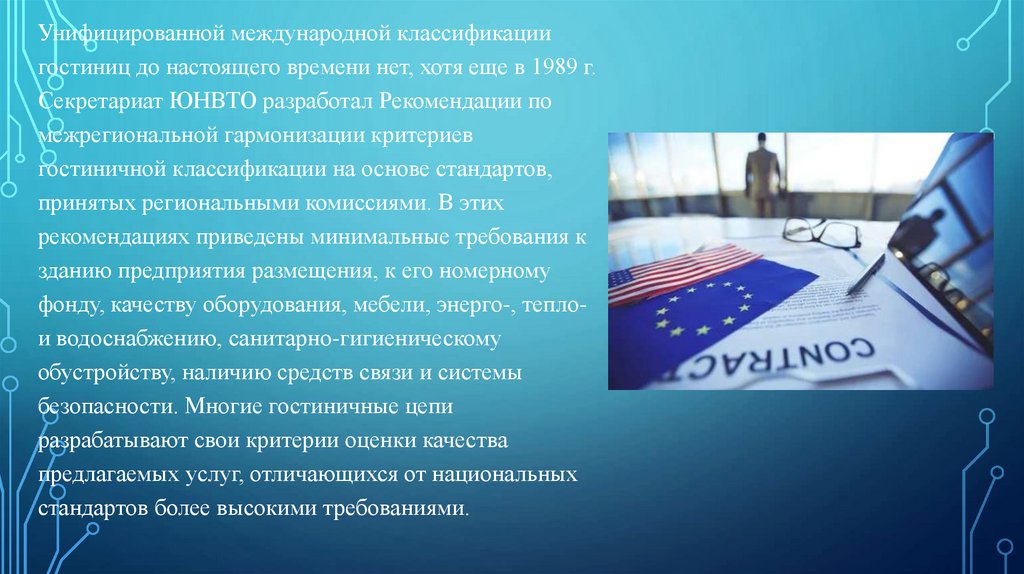 Унифицированной международной классификации гостиниц до настоящего времени нет, хотя еще в 1989 г. Секретариат ЮНВТО разработал Рекомендации по межрегиональной гармонизации критериев гостиничной классификации на основе стандартов, принятых региональными комиссиями. В этих рекомендациях приведены минимальные требования к зданию предприятия размещения, к его номерному фонду, качеству оборудования, мебели, энерго-, тепло- и водоснабжению, санитарно-гигиеническому обустройству, наличию средств связи и системы безопасности. Многие гостиничные цепи разрабатывают свои критерии оценки качества предлагаемых услуг, отличающихся от национальных стандартов более высокими требованиями.

CONTRACT